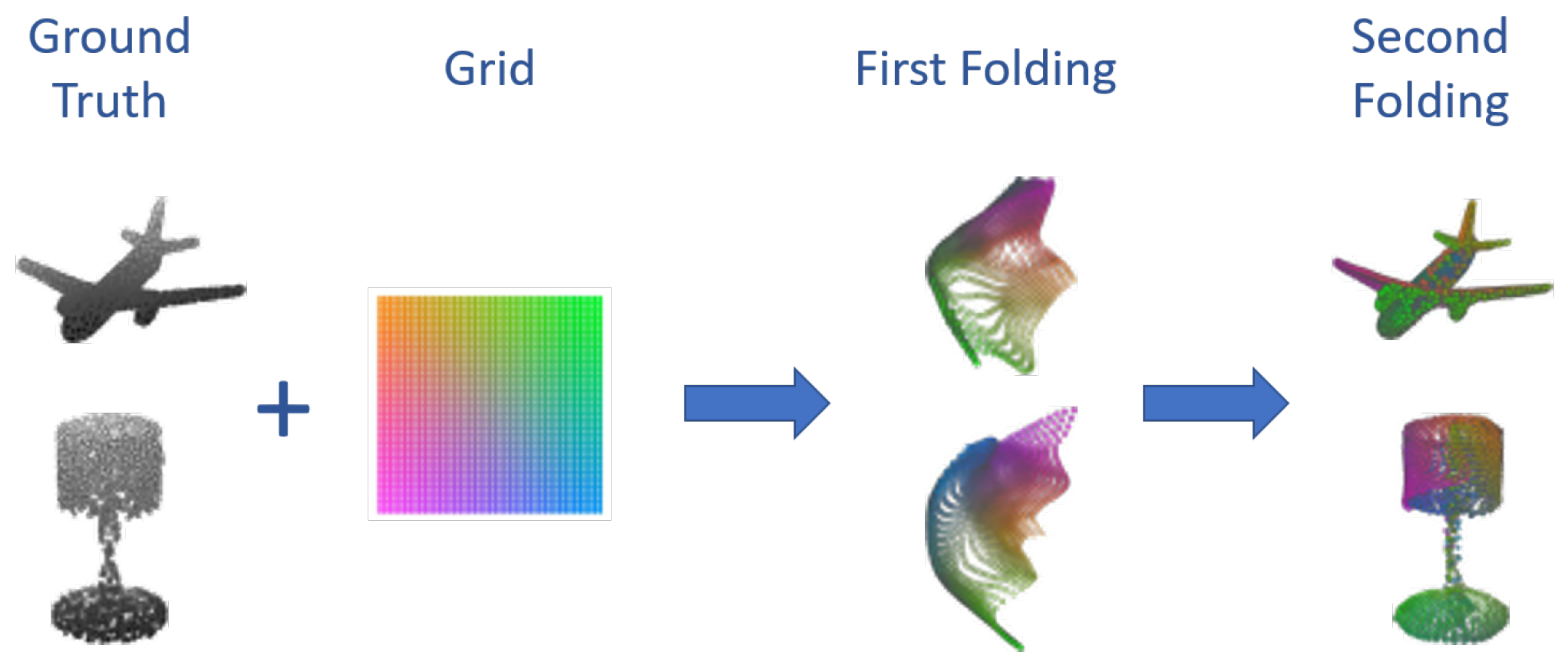 Ground Truth

Grid

First Folding

Second Folding

+